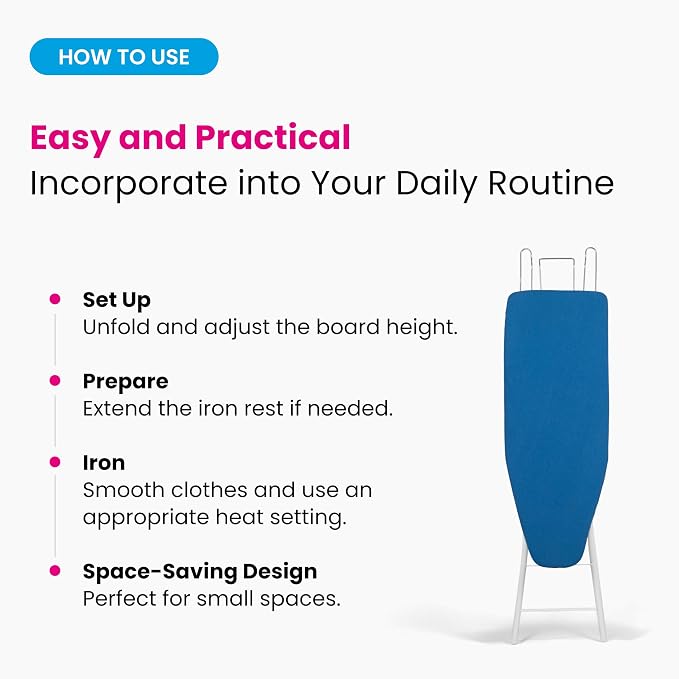 HOW TO USE

Easy and Practical
Incorporate into Your Daily Routine

• Set Up
Unfold and adjust the board height.

• Prepare
Extend the iron rest if needed.

• Iron
Smooth clothes and use an appropriate heat setting.

• Space-Saving Design
Perfect for small spaces.